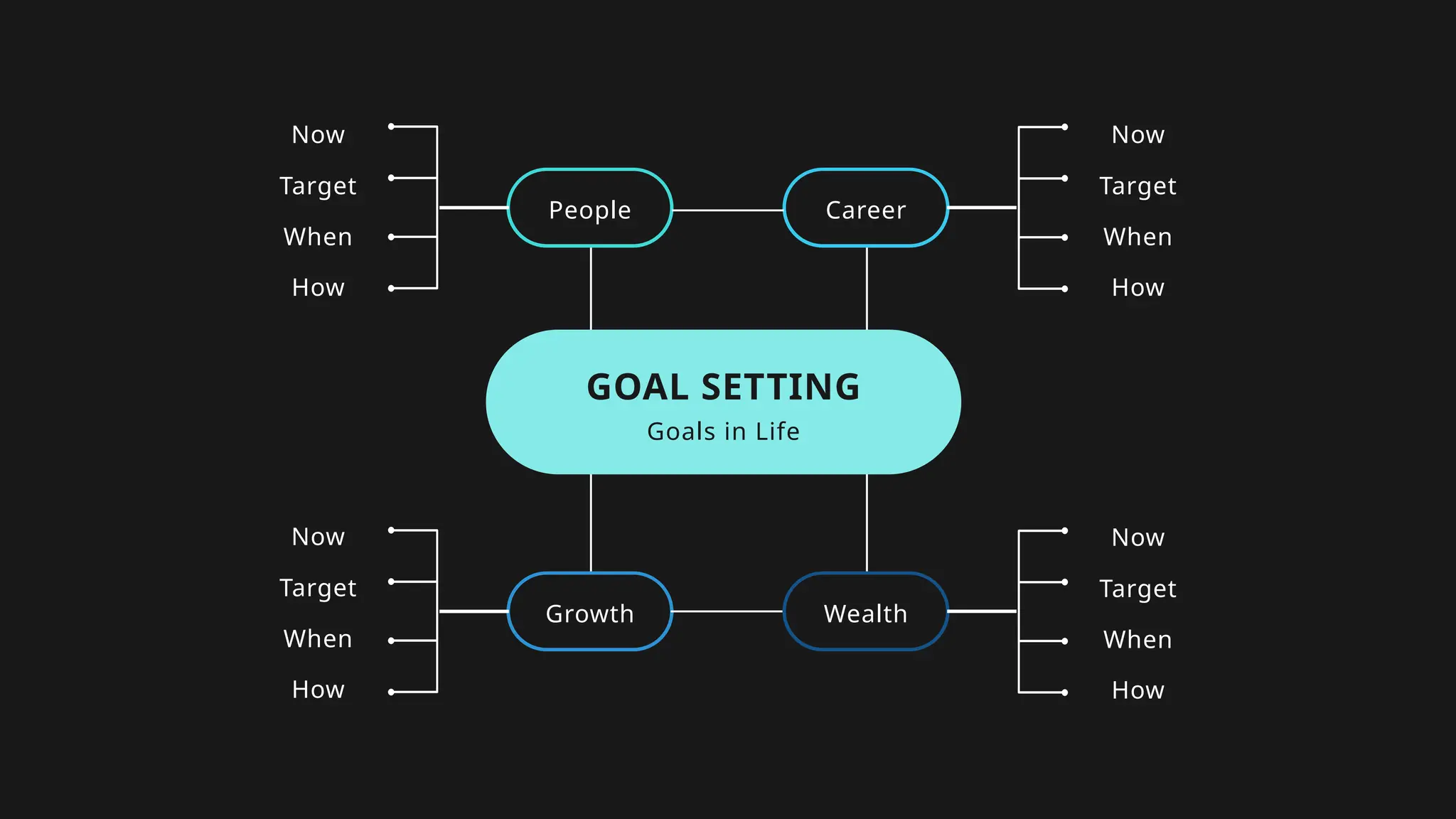 Now
Target
When
How

People

Career

Now
Target
When
How

GOAL SETTING
Goals in Life

Now
Target
When
How

Growth

Wealth

Now
Target
When
How